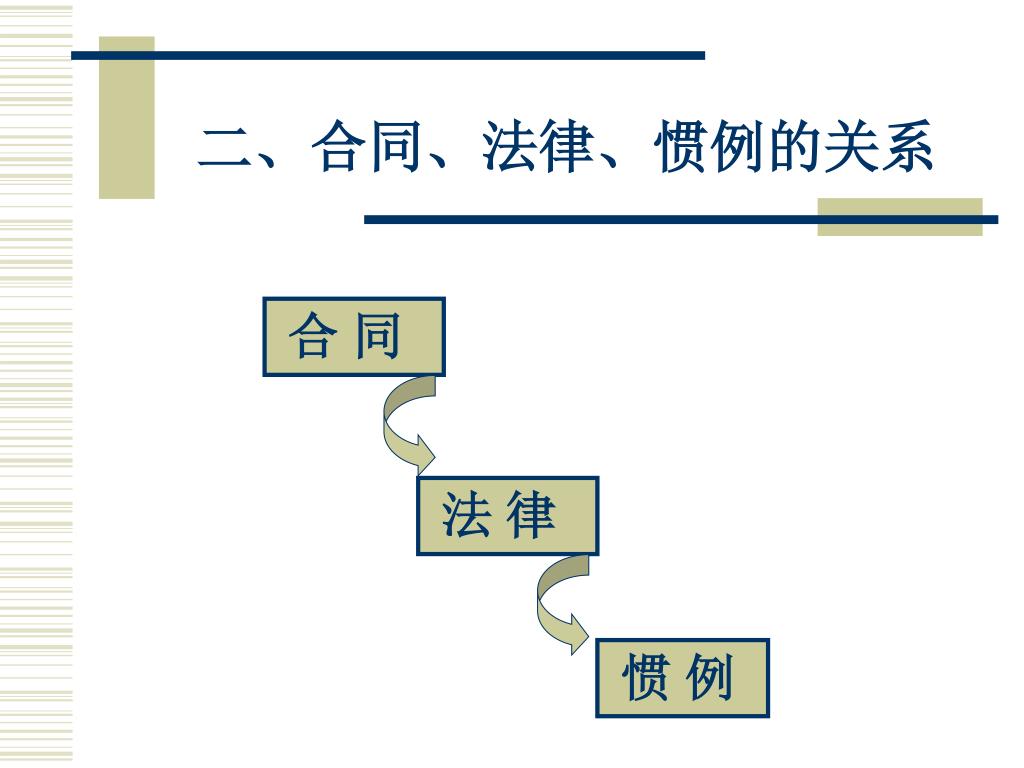 二、合同、法律、惯例的关系

合 同

法 律

惯 例